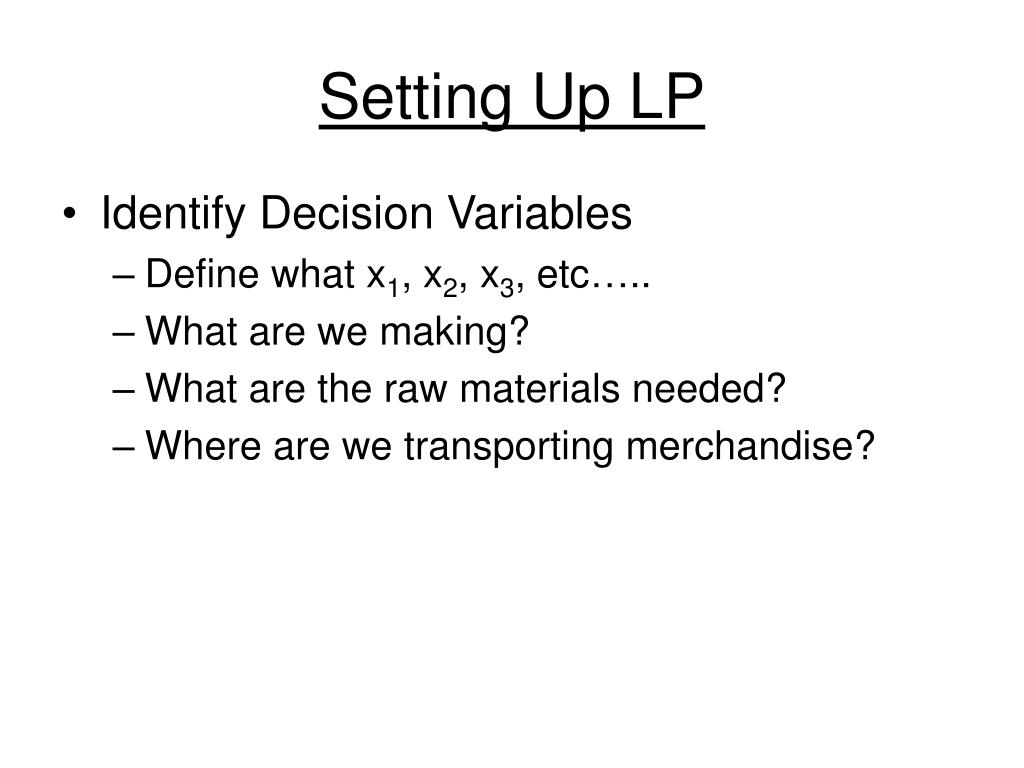 Setting Up LP

• Identify Decision Variables
– Define what $x_1$, $x_2$, $x_3$, etc…..
– What are we making?
– What are the raw materials needed?
– Where are we transporting merchandise?